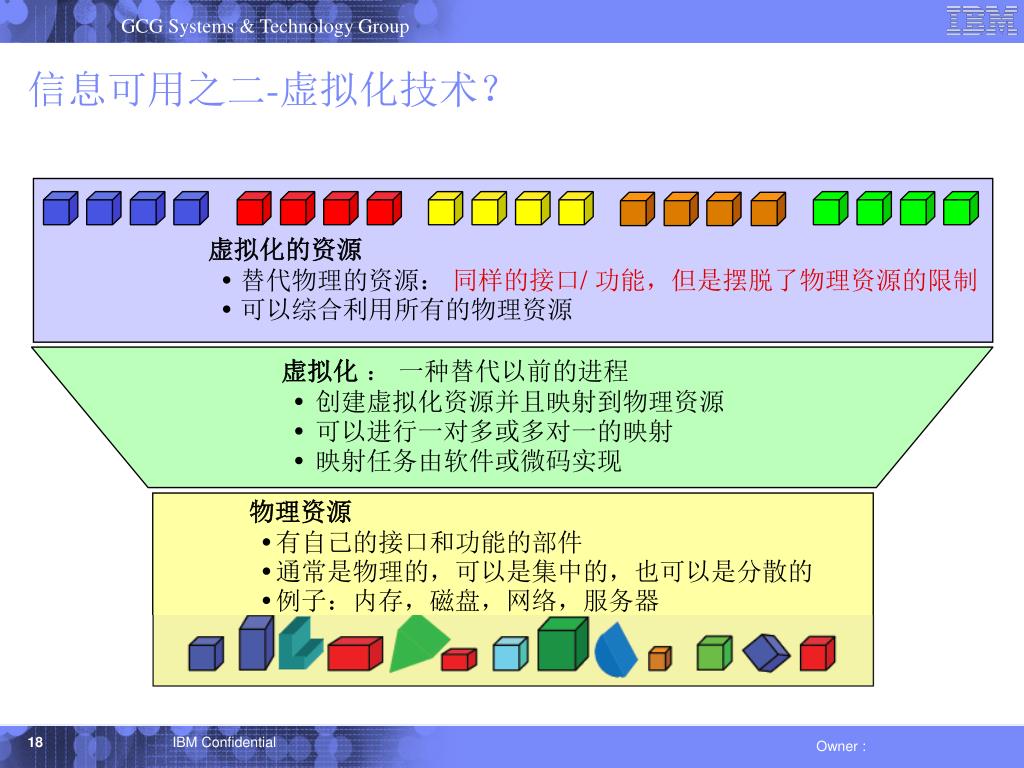 GCG Systems & Technology Group

IBM

信息可用之二-虚拟化技术？

虚拟化的资源
• 替代物理的资源： 同样的接口/ 功能，但是摆脱了物理资源的限制
• 可以综合利用所有的物理资源

虚拟化 ： 一种替代以前的进程
• 创建虚拟化资源并且映射到物理资源
• 可以进行一对多或多对一的映射
• 映射任务由软件或微码实现

物理资源
•有自己的接口和功能的部件
•通常是物理的，可以是集中的，也可以是分散的
•例子：内存，磁盘，网络，服务器

18

IBM Confidential

Owner :